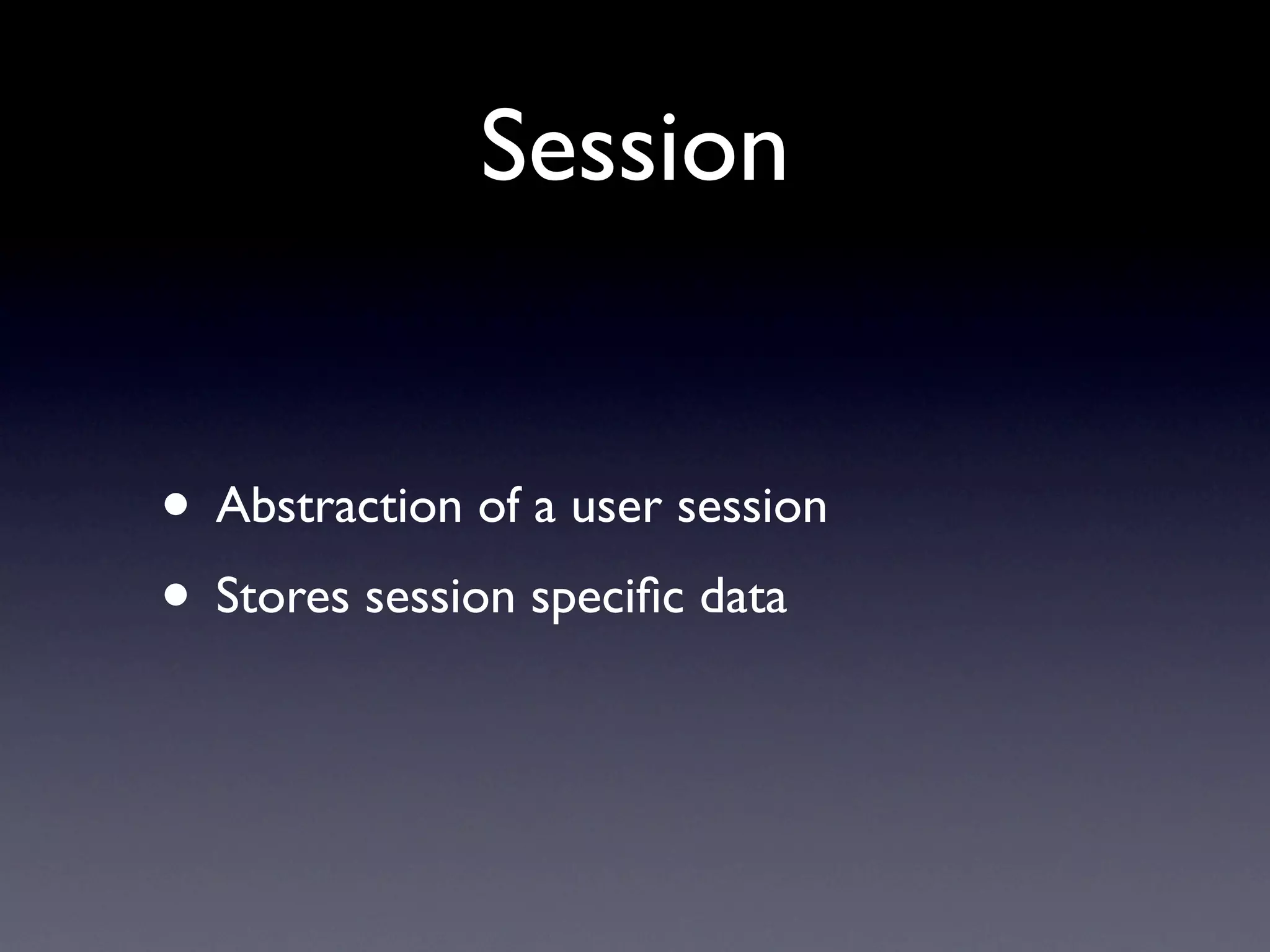 Session

• Abstraction of a user session
• Stores session specific data